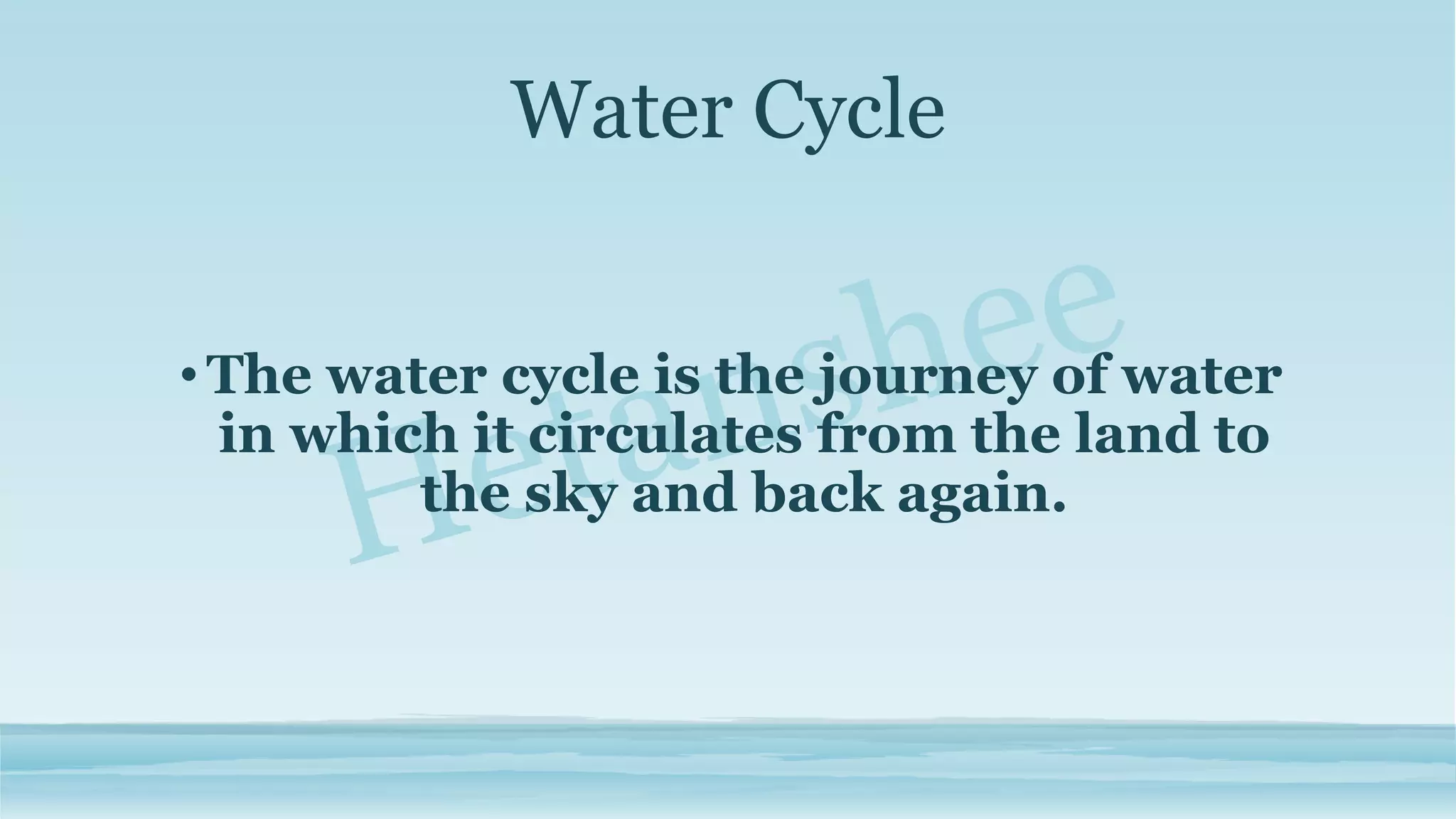 Water Cycle

• The water cycle is the journey of water in which it circulates from the land to the sky and back again.

Hetanshee